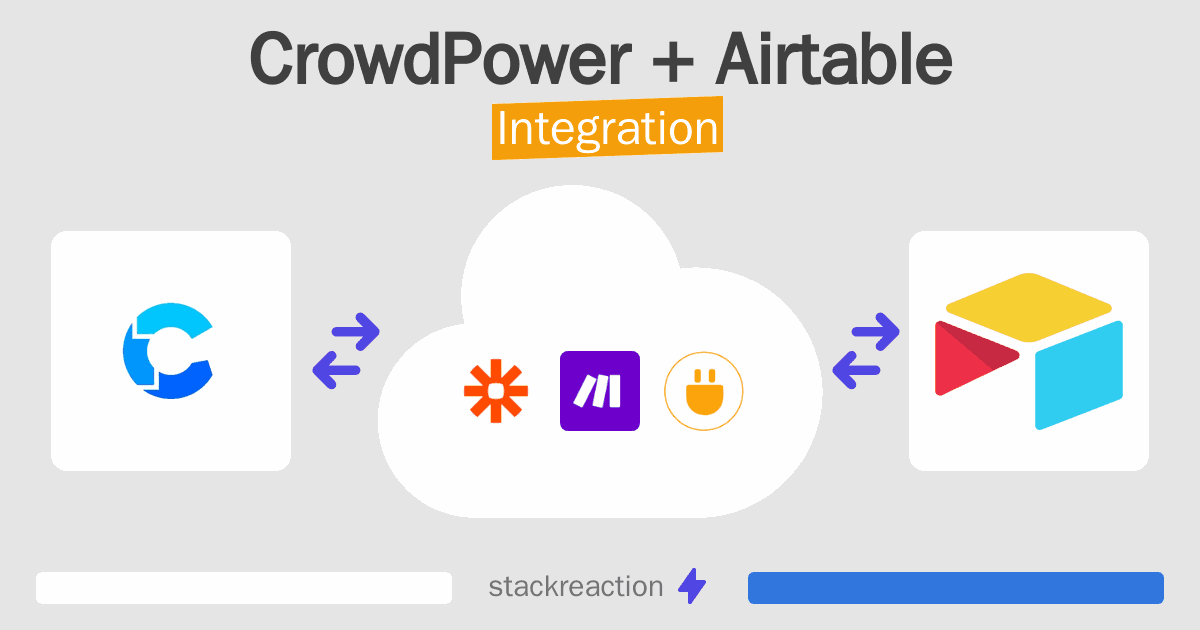 CrowdPower + Airtable
Integration

stackreaction